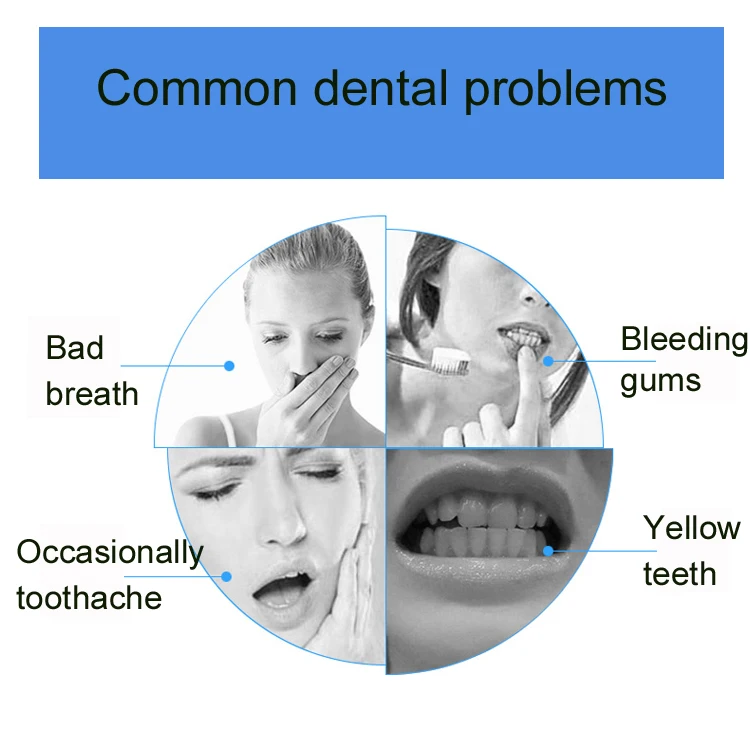 Common dental problems

Bad breath

Bleeding gums

Occasionally toothache

Yellow teeth